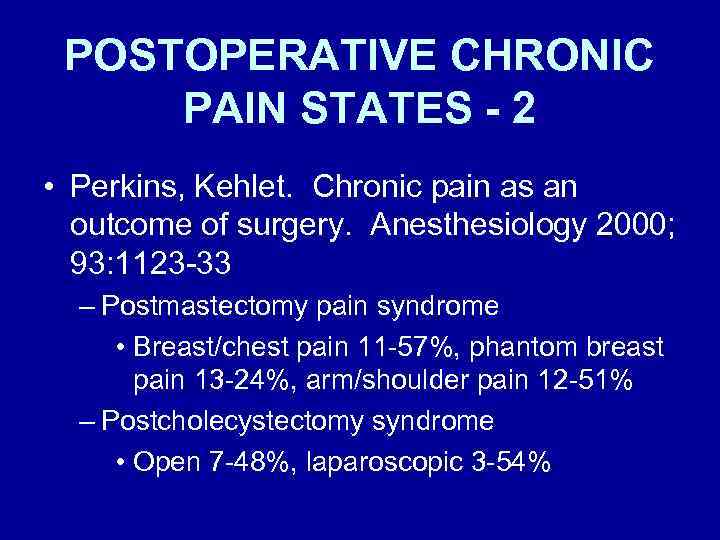 POSTOPERATIVE CHRONIC PAIN STATES - 2

• Perkins, Kehlet. Chronic pain as an outcome of surgery. Anesthesiology 2000; 93:1123-33

– Postmastectomy pain syndrome

• Breast/chest pain 11-57%, phantom breast pain 13-24%, arm/shoulder pain 12-51%

– Postcholecystectomy syndrome

• Open 7-48%, laparoscopic 3-54%